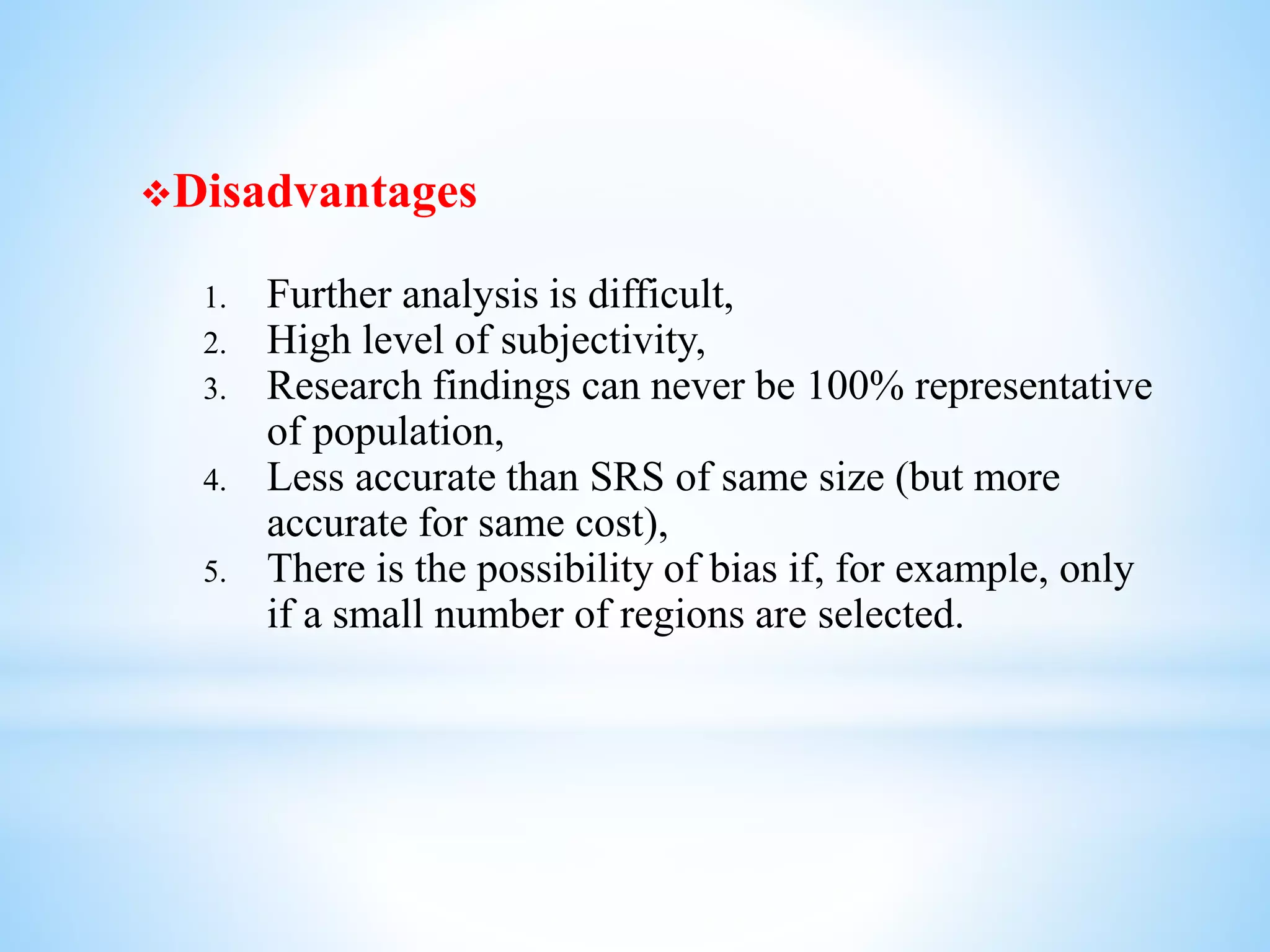 ❖Disadvantages

1. Further analysis is difficult,
2. High level of subjectivity,
3. Research findings can never be 100% representative of population,
4. Less accurate than SRS of same size (but more accurate for same cost),
5. There is the possibility of bias if, for example, only if a small number of regions are selected.